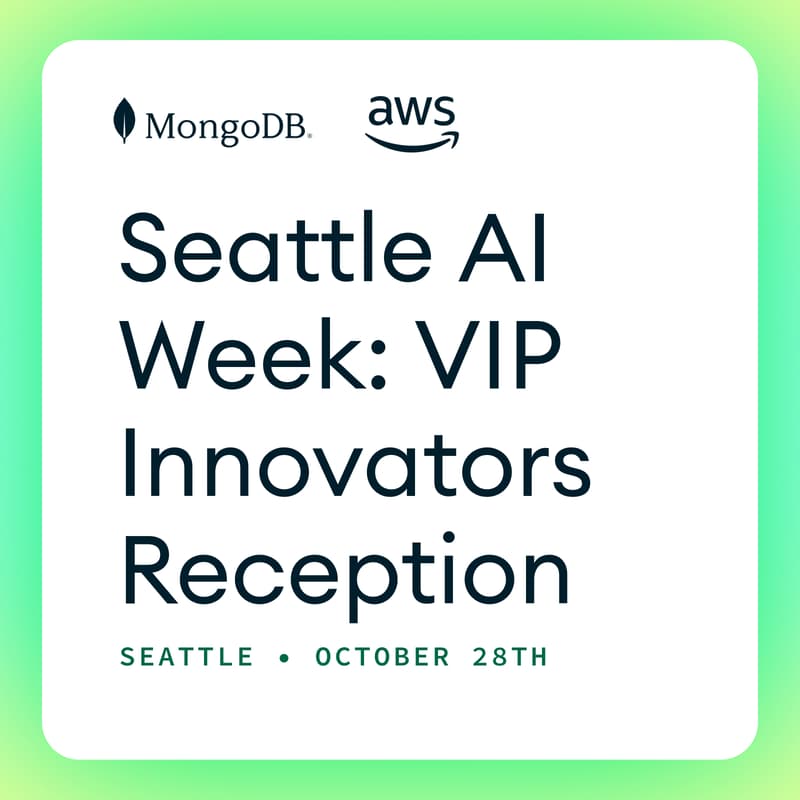 MongoDB. aws

Seattle AI Week: VIP Innovators Reception

SEATTLE • OCTOBER 28TH